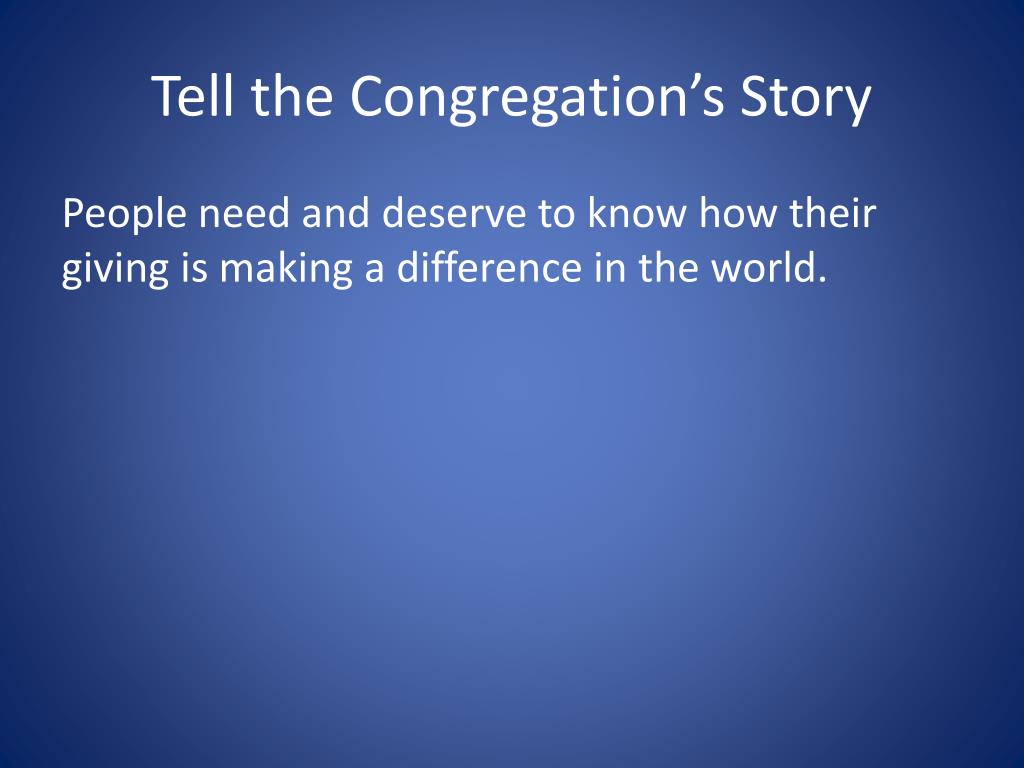 Tell the Congregation’s Story

People need and deserve to know how their giving is making a difference in the world.